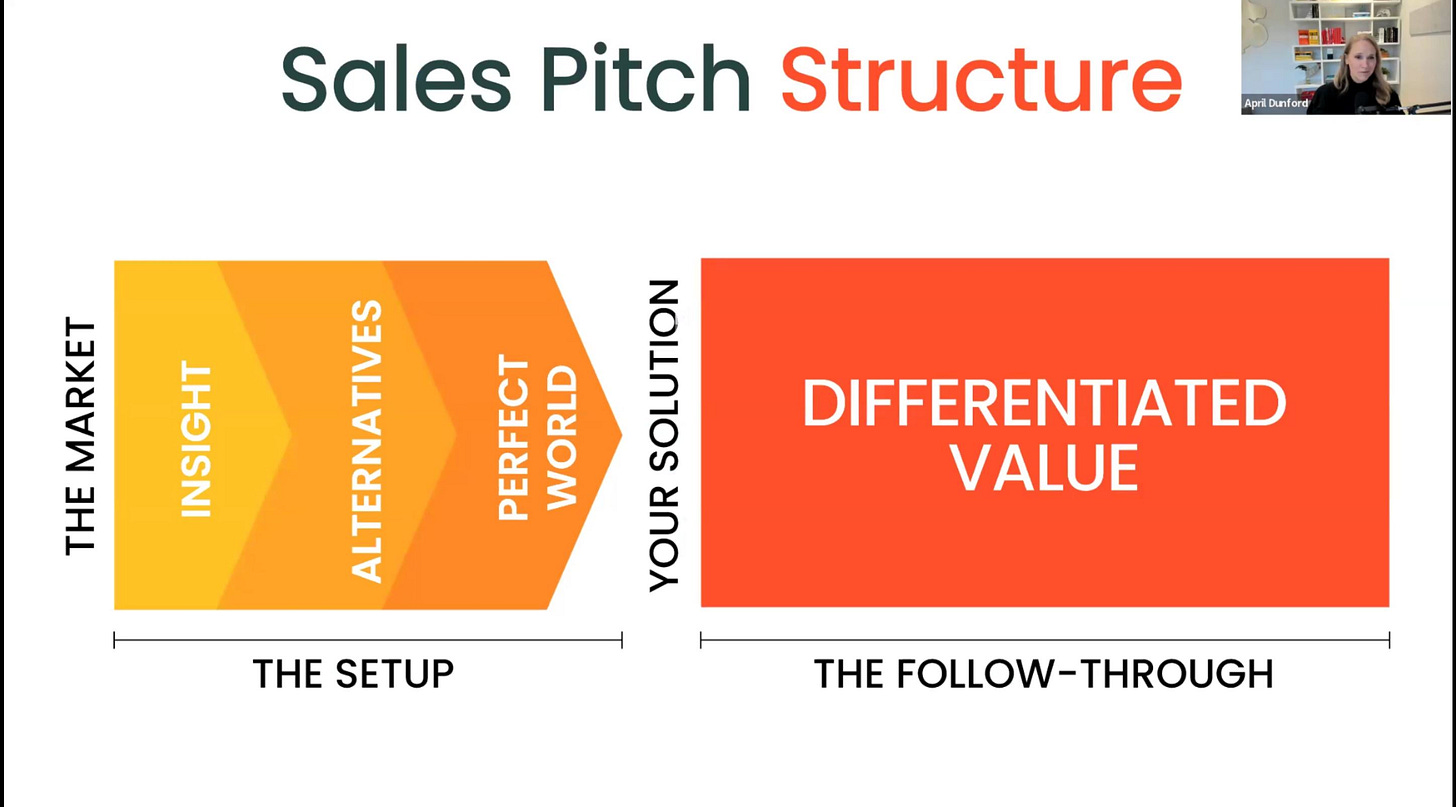 Sales Pitch Structure

April Dunford

THE MARKET

INSIGHT

ALTERNATIVES

PERFECT WORLD

YOUR SOLUTION

DIFFERENTIATED VALUE

THE SETUP

THE FOLLOW-THROUGH